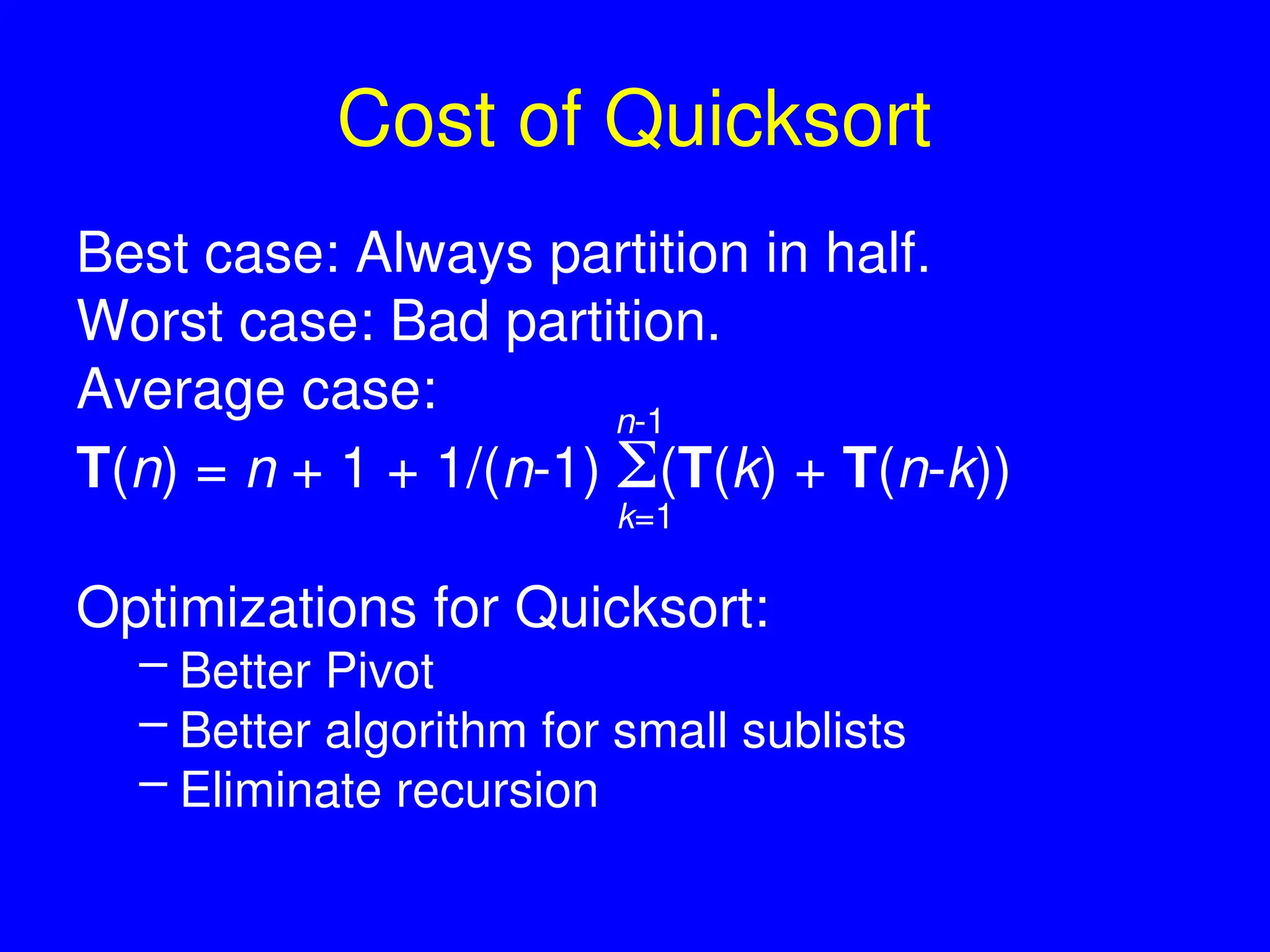 Cost of Quicksort

Best case: Always partition in half.
Worst case: Bad partition.
Average case:
$\mathbf{T}(n) = n + 1 + 1/(n-1) \sum_{k=1}^{n-1}(\mathbf{T}(k) + \mathbf{T}(n-k))$

Optimizations for Quicksort:
– Better Pivot
– Better algorithm for small sublists
– Eliminate recursion